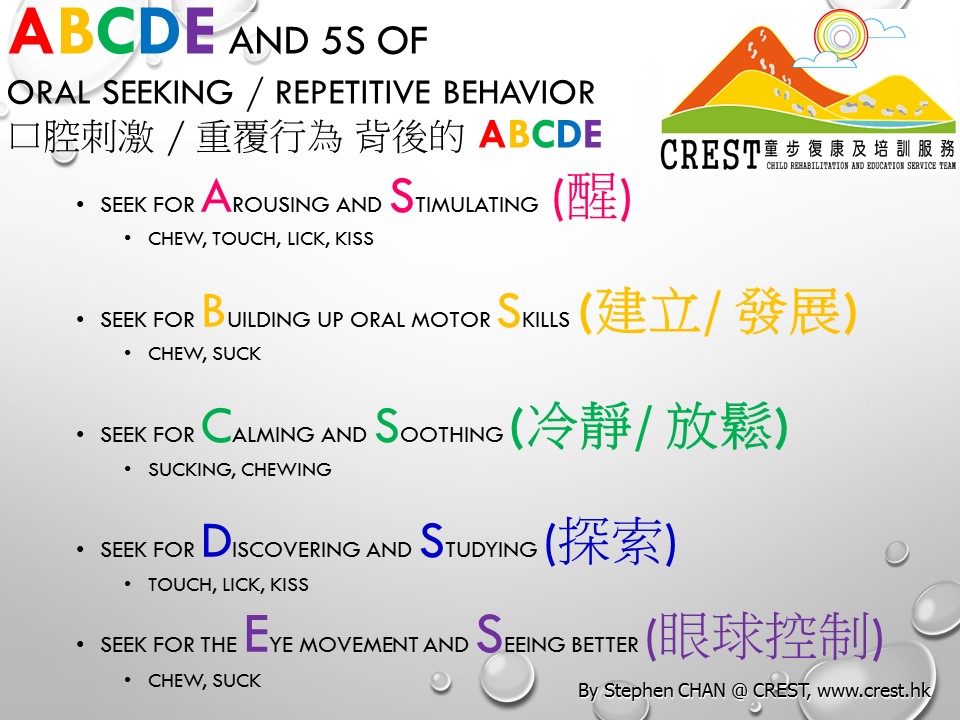 ABCDE AND 5S OF
ORAL SEEKING / REPETITIVE BEHAVIOR
口腔刺激 / 重覆行為 背後的 ABCDE

CREST 童步復康及培訓服務
CHILD REHABILITATION AND EDUCATION SERVICE TEAM

• SEEK FOR AROUSING AND STIMULATING (醒)
  • CHEW, TOUCH, LICK, KISS

• SEEK FOR BUILDING UP ORAL MOTOR SKILLS (建立/ 發展)
  • CHEW, SUCK

• SEEK FOR CALMING AND SOOTHING (冷靜/ 放鬆)
  • SUCKING, CHEWING

• SEEK FOR DISCOVERING AND STUDYING (探索)
  • TOUCH, LICK, KISS

• SEEK FOR THE EYE MOVEMENT AND SEEING BETTER (眼球控制)
  • CHEW, SUCK

By Stephen CHAN @ CREST, www.crest.hk